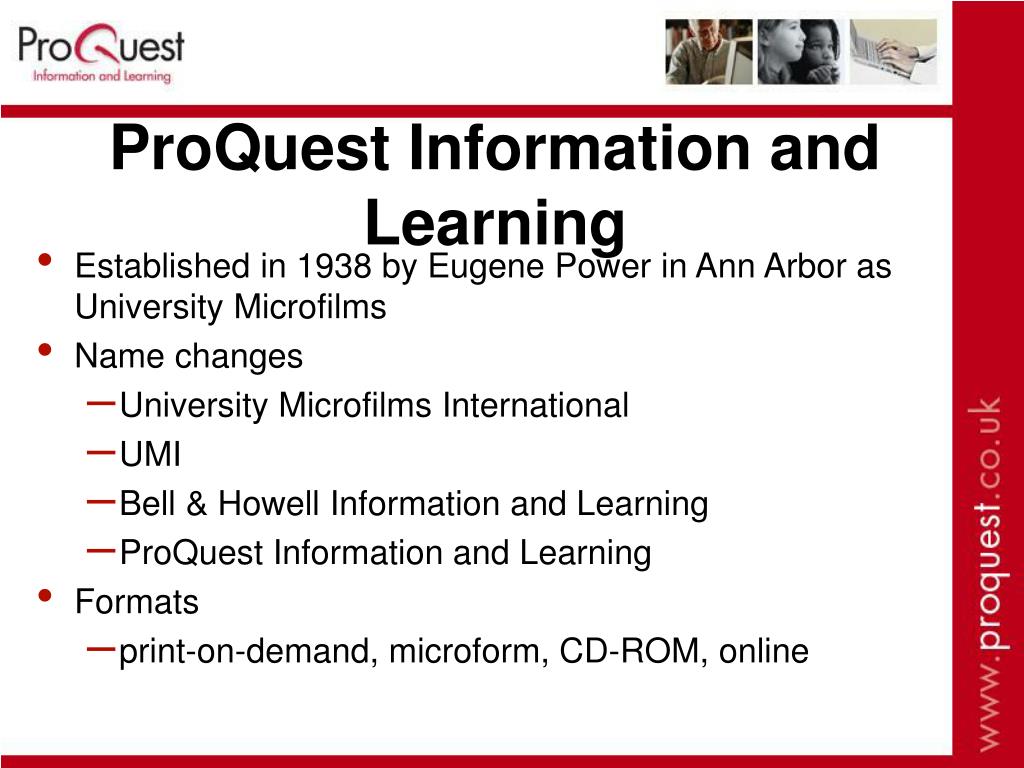 ProQuest
Information and Learning

ProQuest Information and Learning

• Established in 1938 by Eugene Power in Ann Arbor as University Microfilms
• Name changes
– University Microfilms International
– UMI
– Bell & Howell Information and Learning
– ProQuest Information and Learning
• Formats
– print-on-demand, microform, CD-ROM, online

www.proquest.co.uk